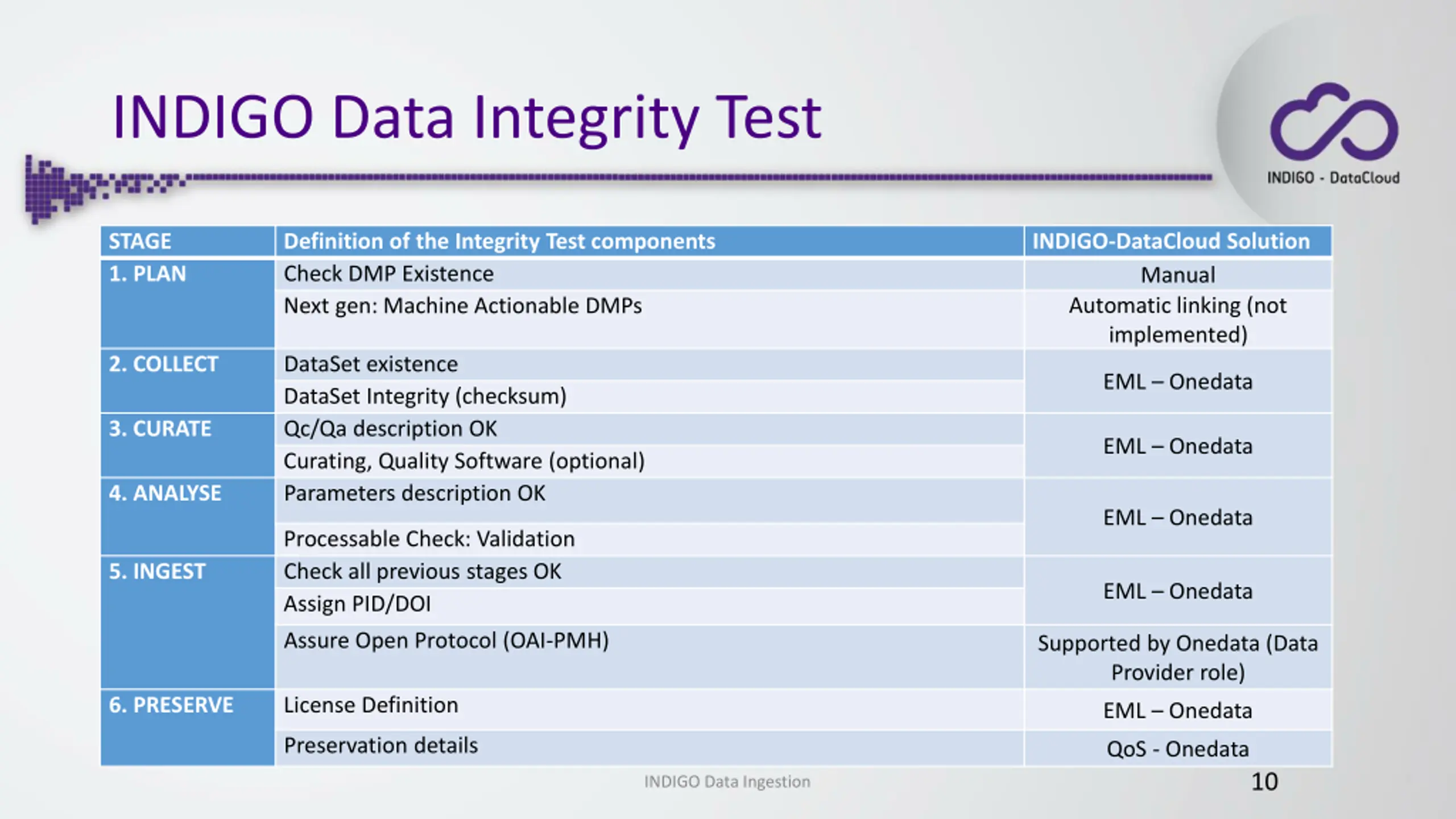 INDIGO Data Integrity Test

INDIGO - DataCloud

| STAGE | Definition of the Integrity Test components | INDIGO-DataCloud Solution |
|---|---|---|
| 1. PLAN | Check DMP Existence | Manual |
| | Next gen: Machine Actionable DMPs | Automatic linking (not implemented) |
| 2. COLLECT | DataSet existence | EML – Onedata |
| | DataSet Integrity (checksum) | |
| 3. CURATE | Qc/Qa description OK | EML – Onedata |
| | Curating, Quality Software (optional) | |
| 4. ANALYSE | Parameters description OK | EML – Onedata |
| | Processable Check: Validation | |
| 5. INGEST | Check all previous stages OK | EML – Onedata |
| | Assign PID/DOI | |
| | Assure Open Protocol (OAI-PMH) | Supported by Onedata (Data Provider role) |
| 6. PRESERVE | License Definition | EML – Onedata |
| | Preservation details | QoS - Onedata |

INDIGO Data Ingestion

10